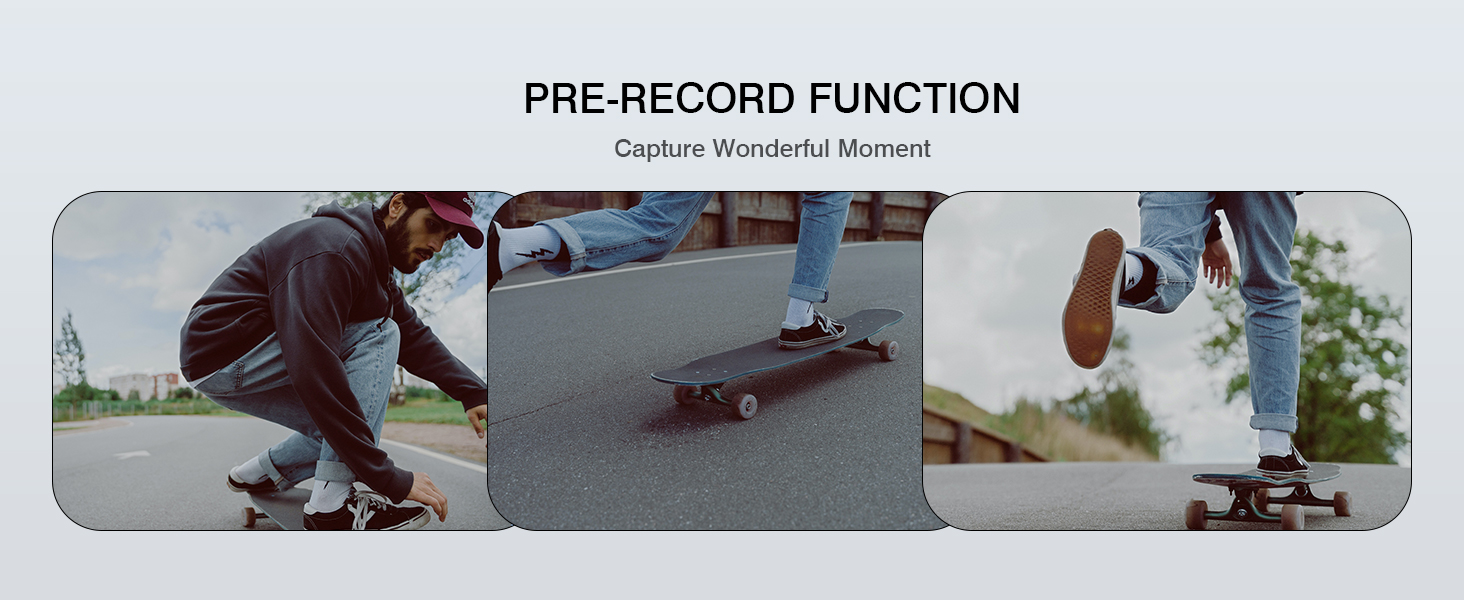 PRE-RECORD FUNCTION

Capture Wonderful Moment